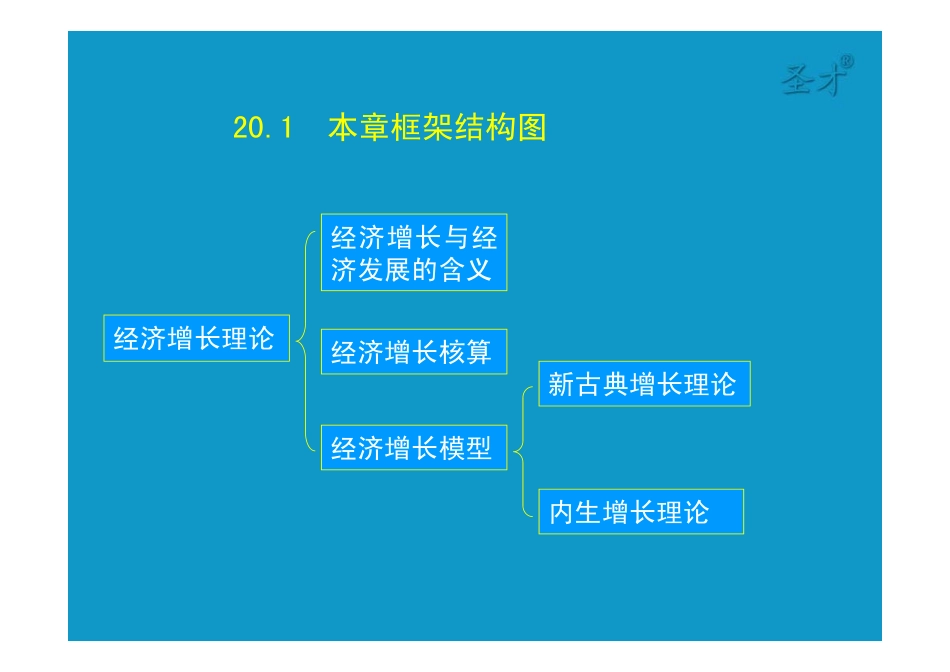 圣才®

20.1 本章框架结构图

经济增长理论

经济增长与经济发展的含义

经济增长核算

经济增长模型

新古典增长理论

内生增长理论